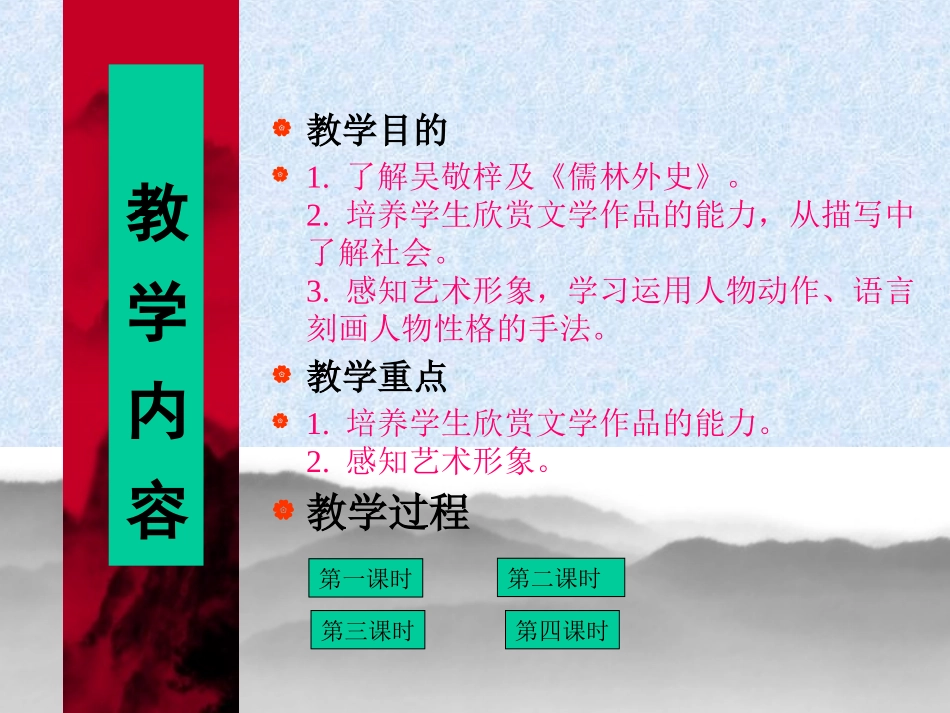 教学内容

教学目的

1. 了解吴敬梓及《儒林外史》。
2. 培养学生欣赏文学作品的能力，从描写中了解社会。
3. 感知艺术形象，学习运用人物动作、语言刻画人物性格的手法。

教学重点

1. 培养学生欣赏文学作品的能力。
2. 感知艺术形象。

教学过程

第一课时

第二课时

第三课时

第四课时